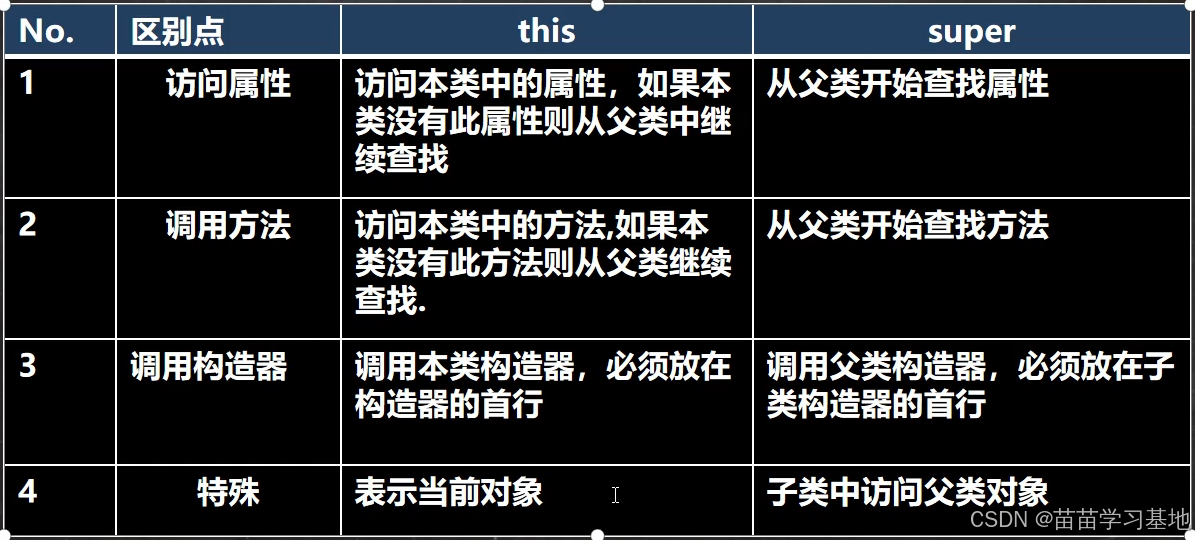 | No. | 区别点 | this | super |
|---|---|---|---|
| 1 | 访问属性 | 访问本类中的属性，如果本类没有此属性则从父类中继续查找 | 从父类开始查找属性 |
| 2 | 调用方法 | 访问本类中的方法,如果本类没有此方法则从父类继续查找. | 从父类开始查找方法 |
| 3 | 调用构造器 | 调用本类构造器，必须放在构造器的首行 | 调用父类构造器，必须放在子类构造器的首行 |
| 4 | 特殊 | 表示当前对象 | 子类中访问父类对象 |

CSDN @苗苗学习基地